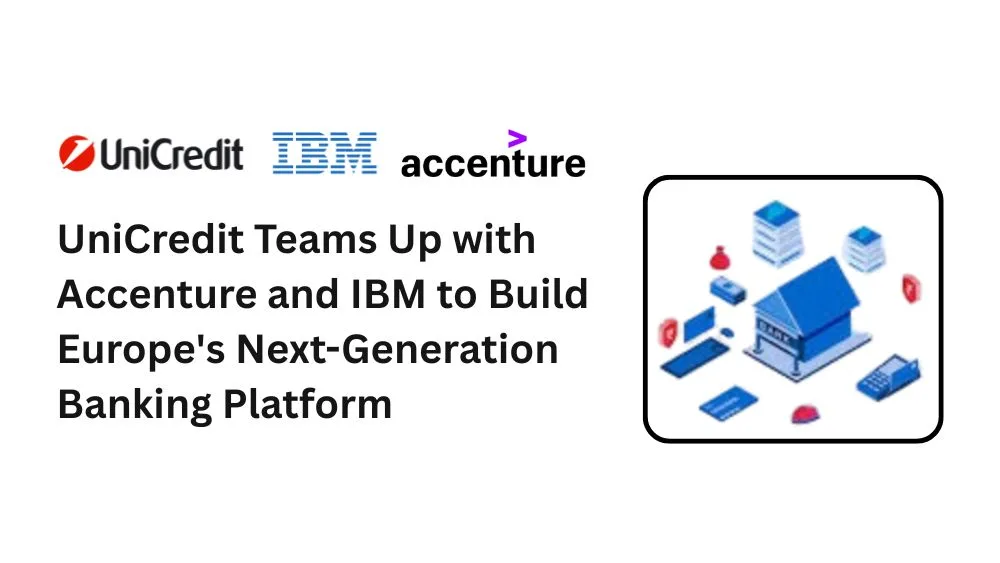 UniCredit IBM accenture

UniCredit Teams Up with Accenture and IBM to Build Europe's Next-Generation Banking Platform

BANK